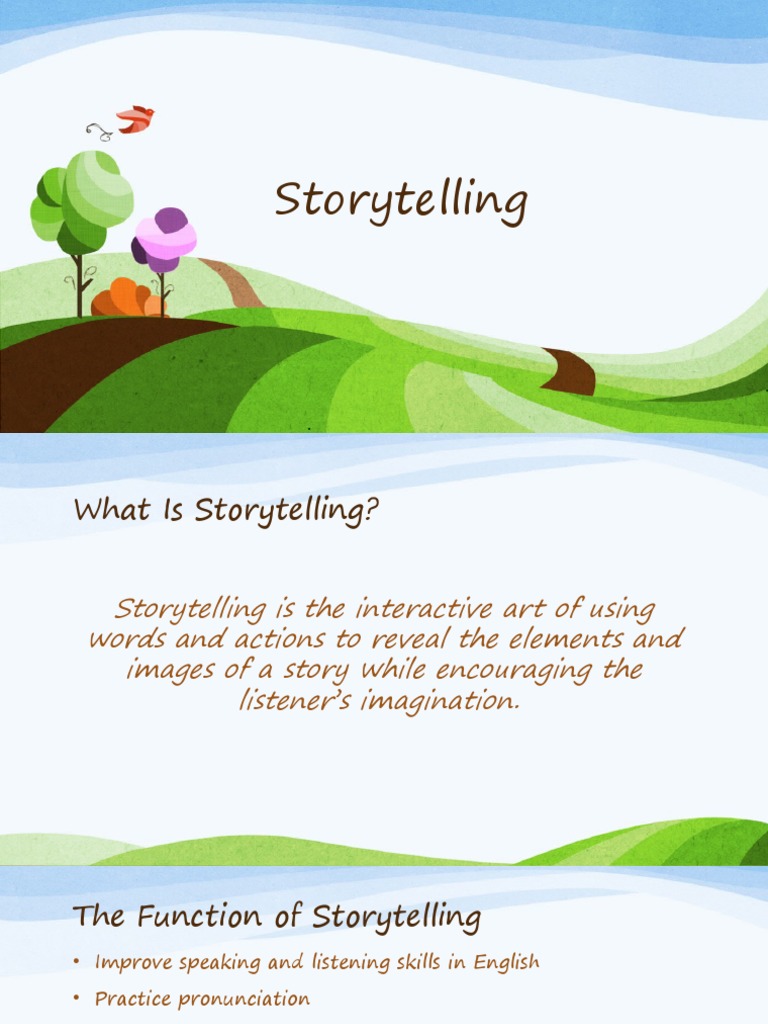 Storytelling

What Is Storytelling?

Storytelling is the interactive art of using words and actions to reveal the elements and images of a story while encouraging the listener's imagination.

The Function of Storytelling

• Improve speaking and listening skills in English
• Practice pronunciation